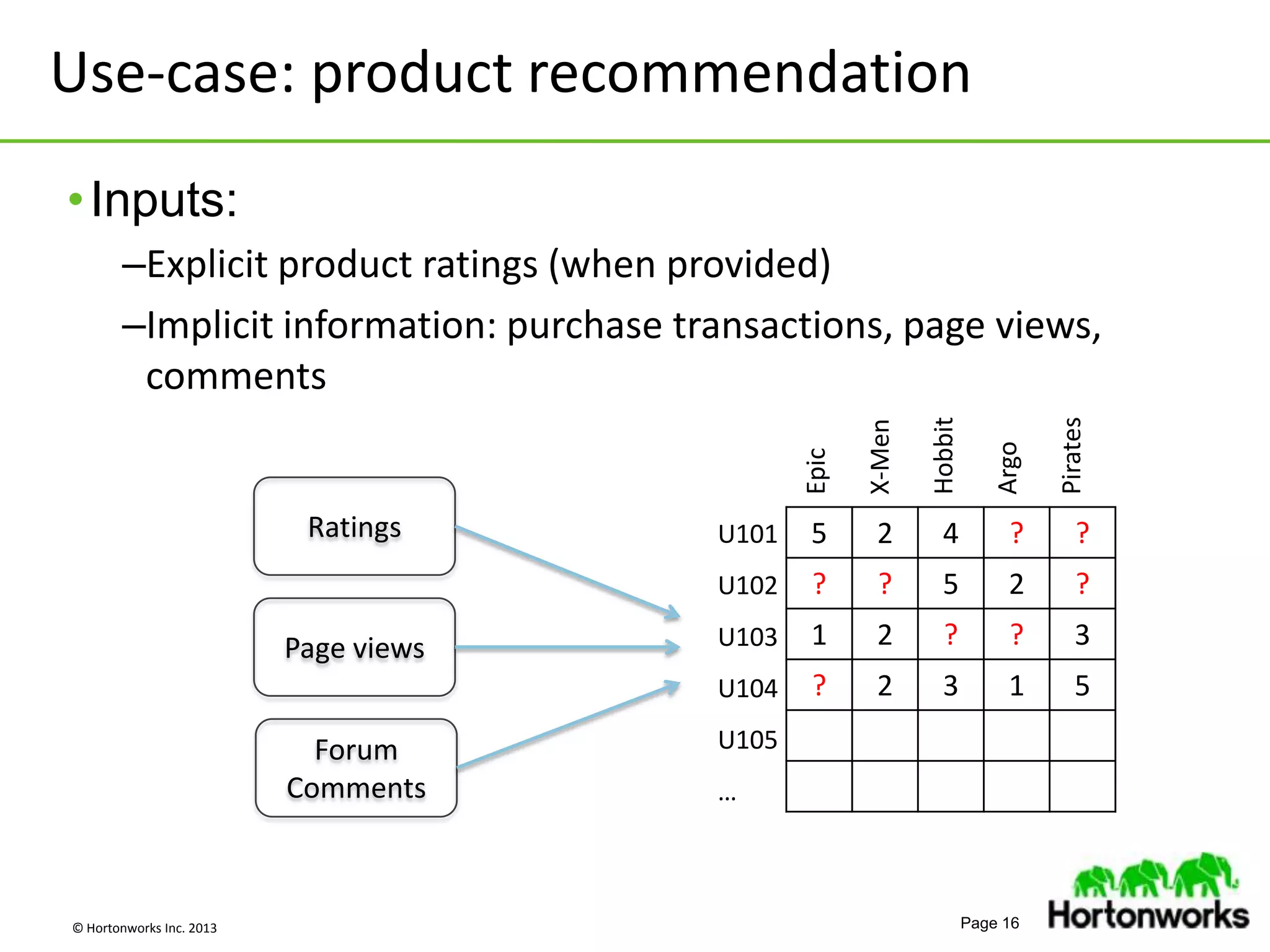 Use-case: product recommendation

• Inputs:

–Explicit product ratings (when provided)

–Implicit information: purchase transactions, page views, comments

Ratings

Page views

Forum Comments

| | Epic | X-Men | Hobbit | Argo | Pirates |
|---|---|---|---|---|---|
| U101 | 5 | 2 | 4 | ? | ? |
| U102 | ? | ? | 5 | 2 | ? |
| U103 | 1 | 2 | ? | ? | 3 |
| U104 | ? | 2 | 3 | 1 | 5 |
| U105 | | | | | |
| … | | | | | |

© Hortonworks Inc. 2013

Page 16

Hortonworks